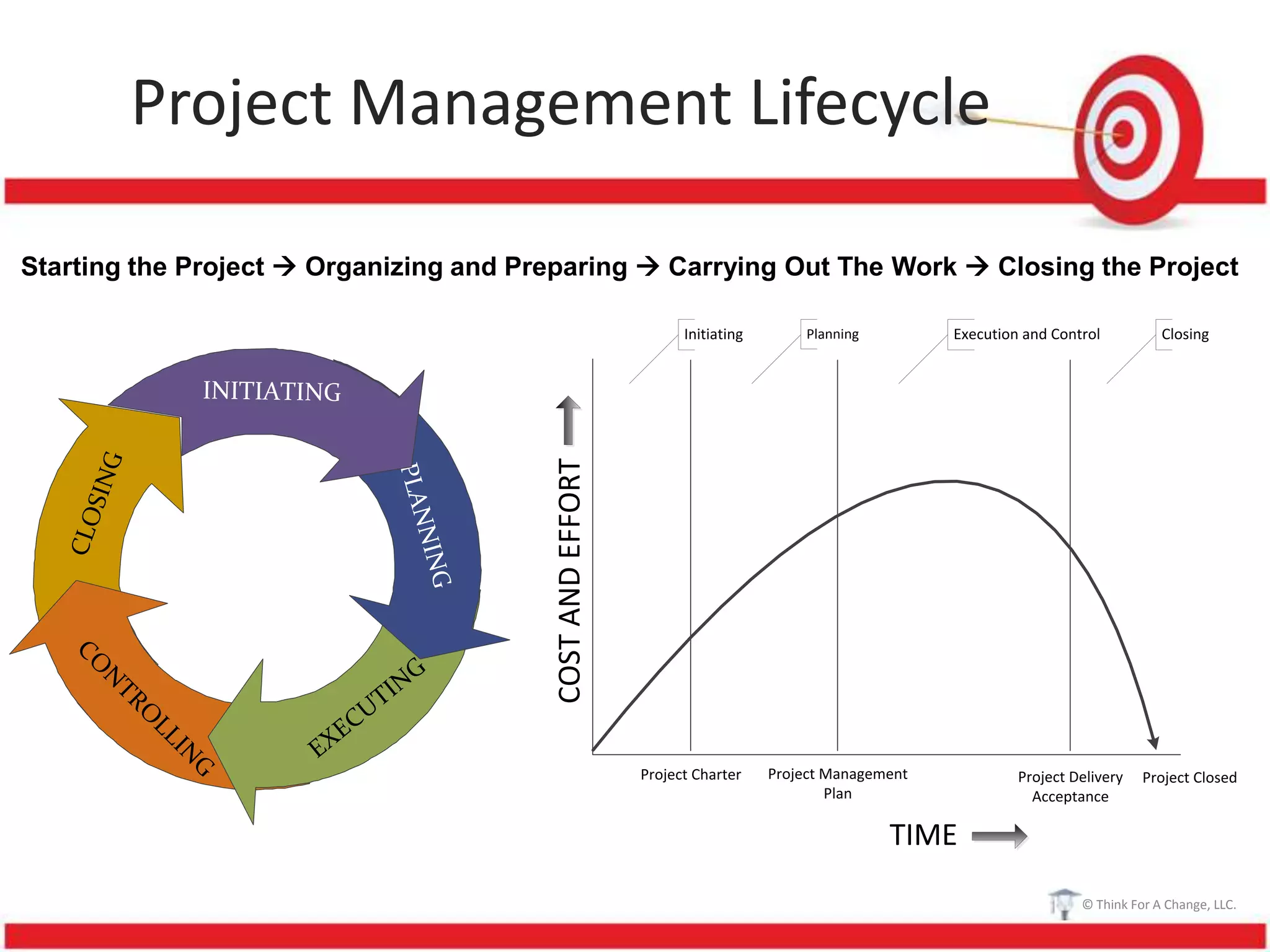 Project Management Lifecycle

Starting the Project → Organizing and Preparing → Carrying Out The Work → Closing the Project

INITIATING
PLANNING
EXECUTING
CONTROLLING
CLOSING

Initiating
Planning
Execution and Control
Closing

COST AND EFFORT

Project Charter
Project Management Plan
Project Delivery Acceptance
Project Closed

TIME

© Think For A Change, LLC.